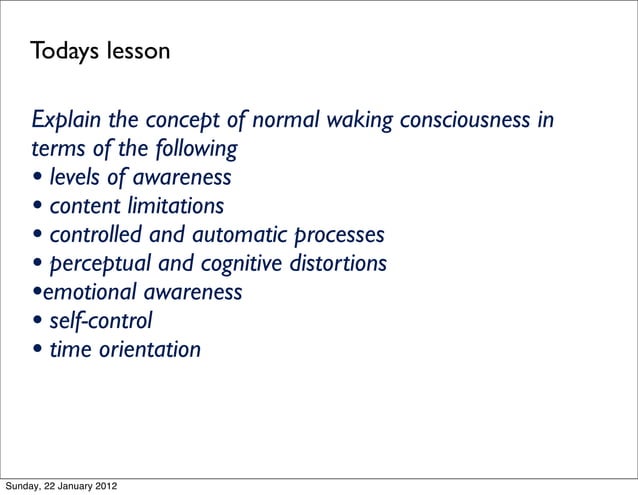 Todays lesson

Explain the concept of normal waking consciousness in terms of the following
• levels of awareness
• content limitations
• controlled and automatic processes
• perceptual and cognitive distortions
•emotional awareness
• self-control
• time orientation

Sunday, 22 January 2012